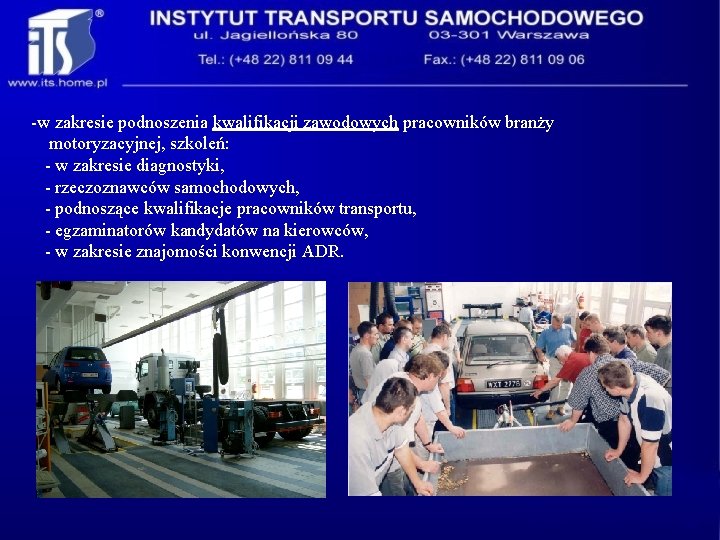 iTS®
www.its.home.pl

INSTYTUT TRANSPORTU SAMOCHODOWEGO
ul. Jagiellońska 80 03-301 Warszawa
Tel.: (+48 22) 811 09 44 Fax.: (+48 22) 811 09 06

-w zakresie podnoszenia kwalifikacji zawodowych pracowników branży motoryzacyjnej, szkoleń:
- w zakresie diagnostyki,
- rzeczoznawców samochodowych,
- podnoszące kwalifikacje pracowników transportu,
- egzaminatorów kandydatów na kierowców,
- w zakresie znajomości konwencji ADR.

WXT 2776